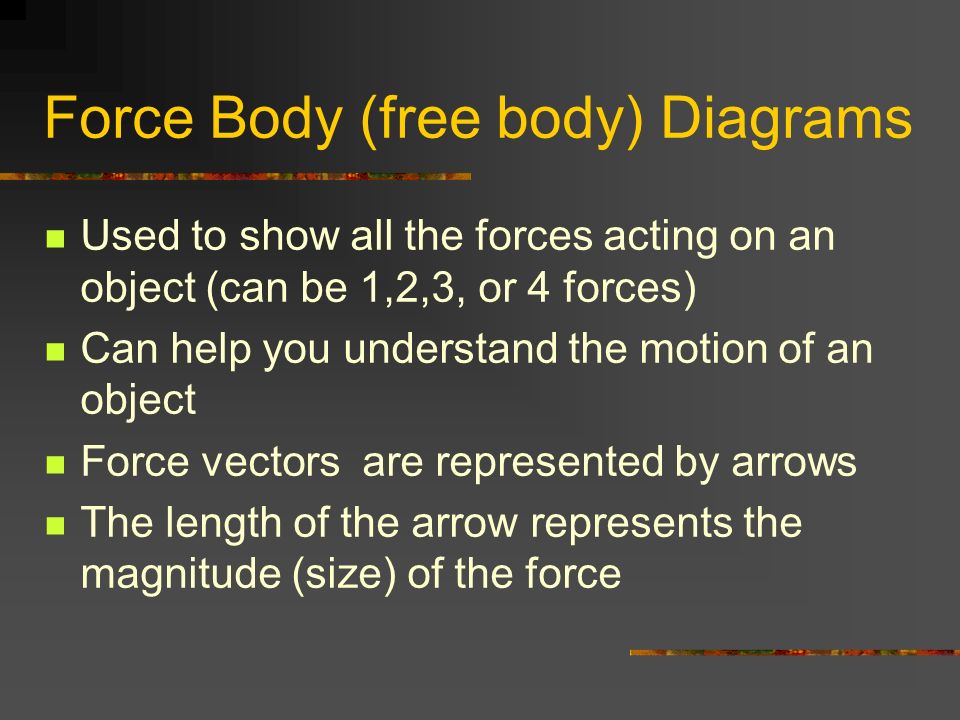 Force Body (free body) Diagrams

- Used to show all the forces acting on an object (can be 1,2,3, or 4 forces)
- Can help you understand the motion of an object
- Force vectors  are represented by arrows
- The length of the arrow represents the magnitude (size) of the force